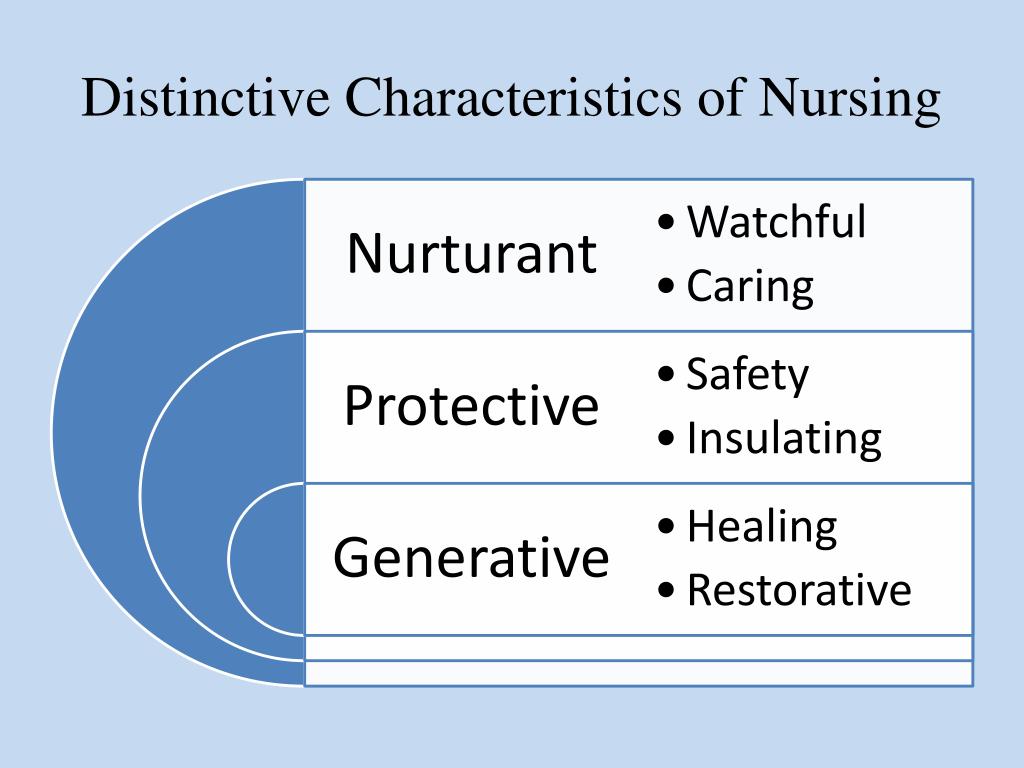 Distinctive Characteristics of Nursing

Nurturant
• Watchful
• Caring

Protective
• Safety
• Insulating

Generative
• Healing
• Restorative